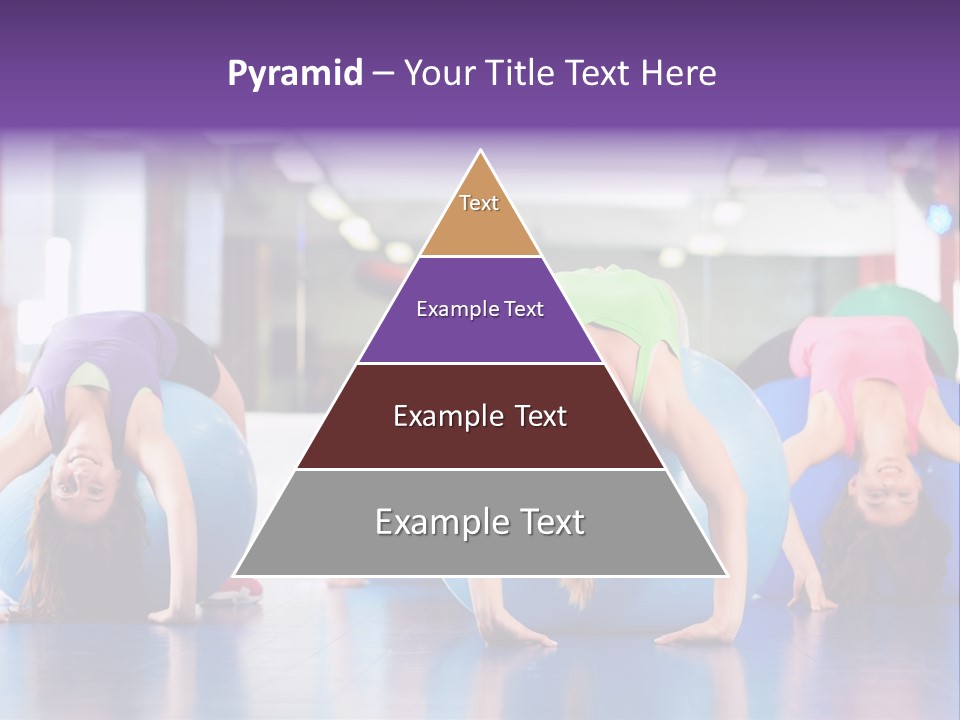 Pyramid – Your Title Text Here

Text

Example Text

Example Text

Example Text